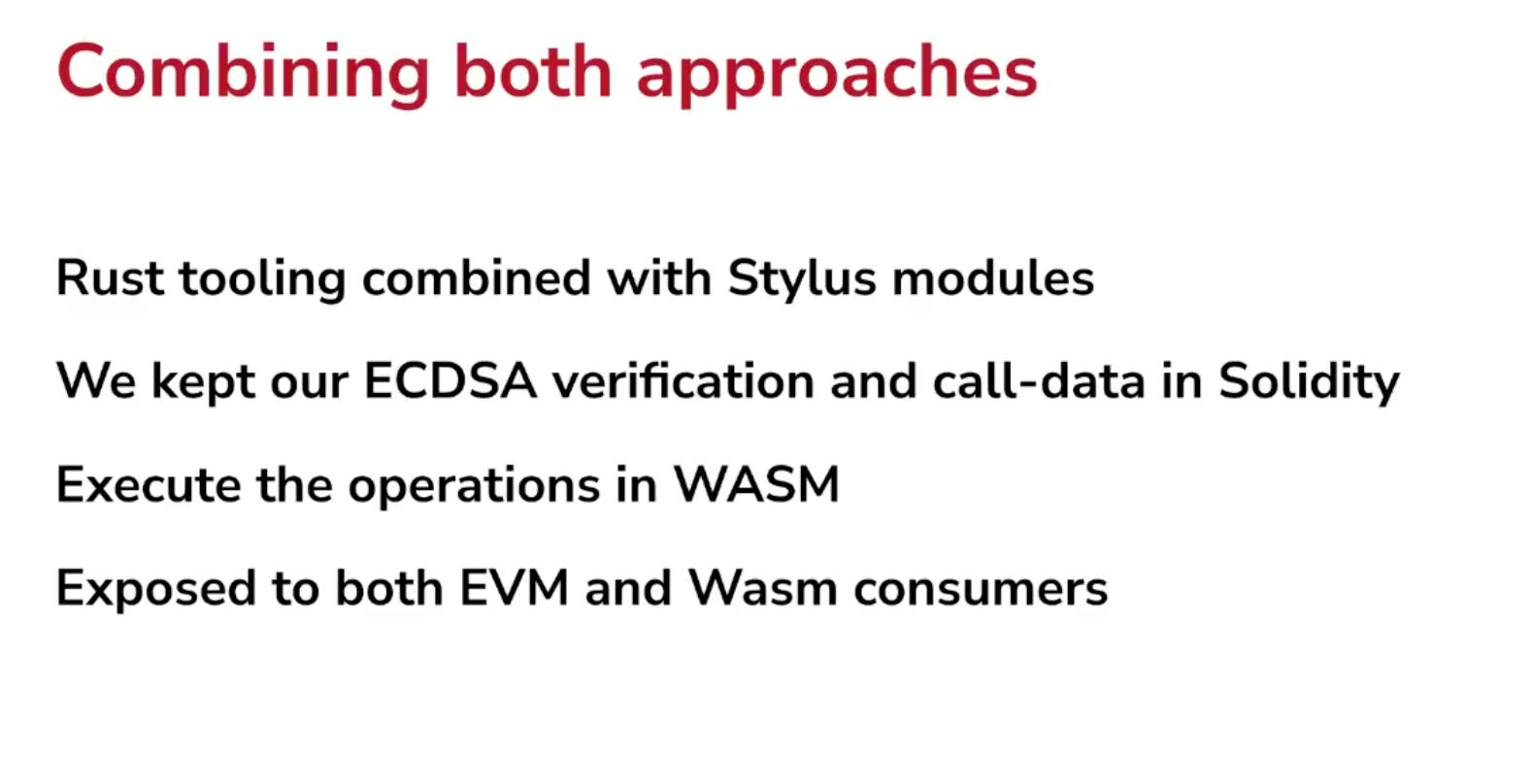 Combining both approaches

Rust tooling combined with Stylus modules

We kept our ECDSA verification and call-data in Solidity

Execute the operations in WASM

Exposed to both EVM and Wasm consumers